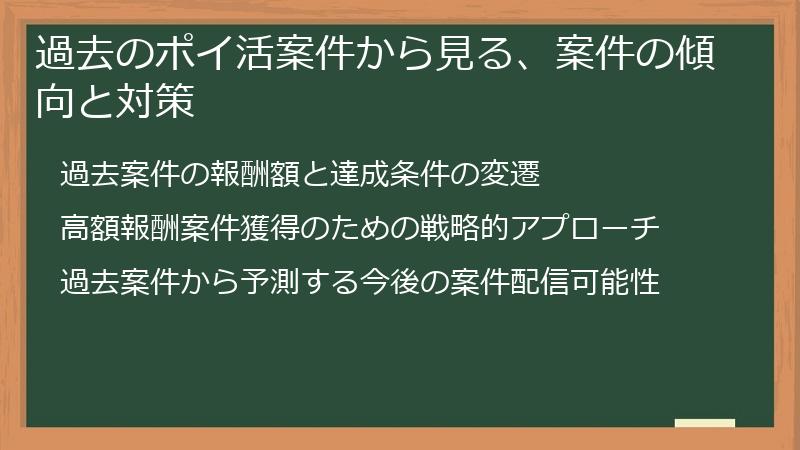 過去のポイ活案件から見る、案件の傾向と対策

過去案件の報酬額と達成条件の変遷

高額報酬案件獲得のための戦略的アプローチ

過去案件から予測する今後の案件配信可能性